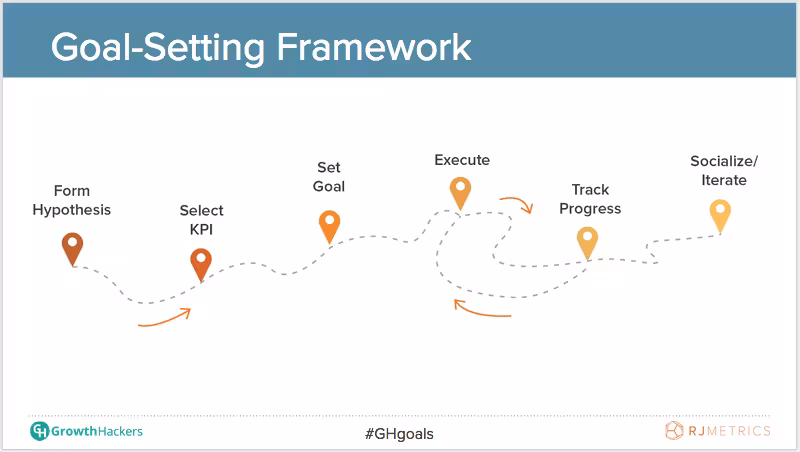 Goal-Setting Framework

Form Hypothesis

Select KPI

Set Goal

Execute

Track Progress

Socialize/ Iterate

GH GrowthHackers

#GHgoals

RJMETRICS